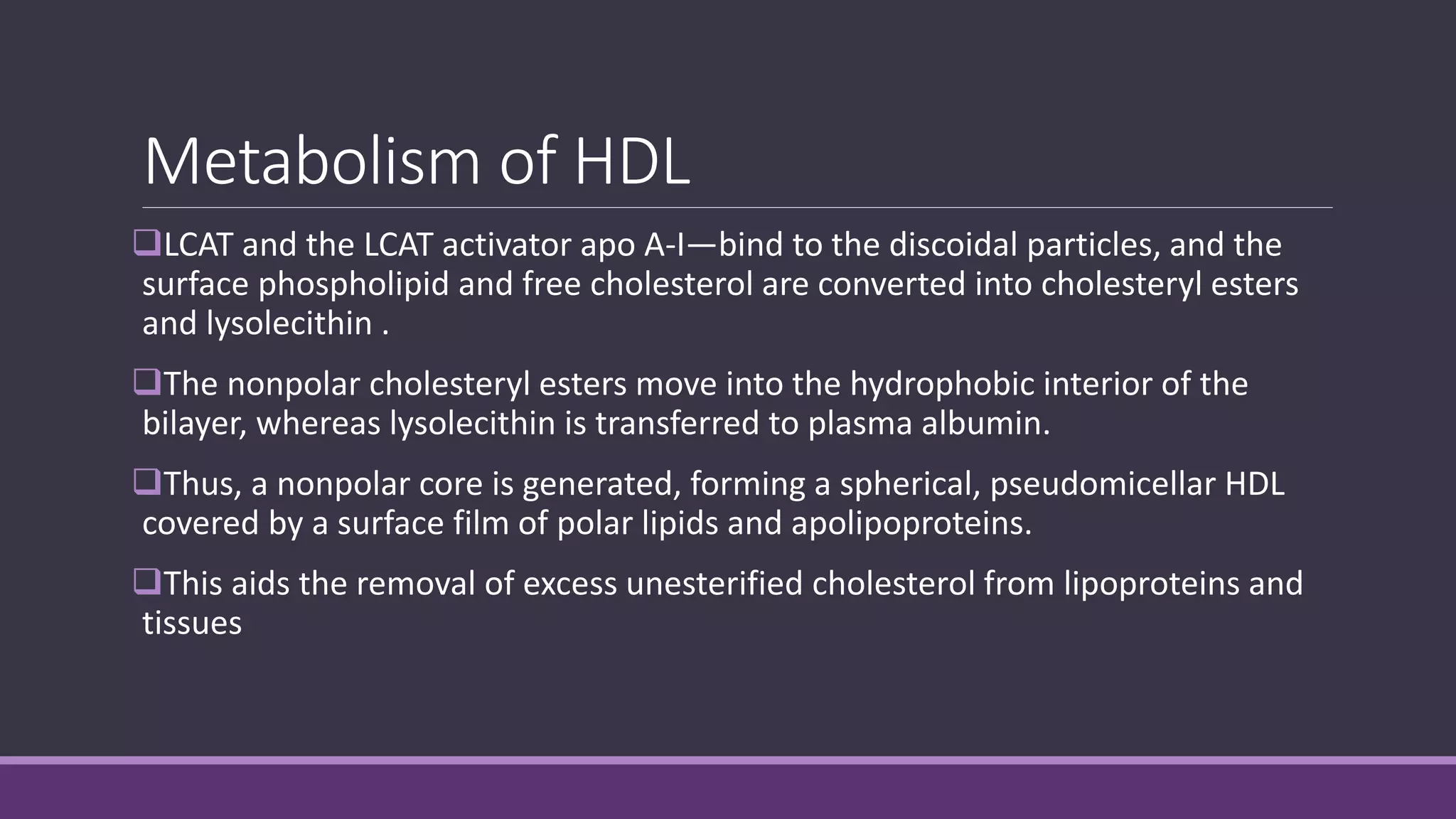 Metabolism of HDL

❑LCAT and the LCAT activator apo A-I—bind to the discoidal particles, and the surface phospholipid and free cholesterol are converted into cholesteryl esters and lysolecithin .

❑The nonpolar cholesteryl esters move into the hydrophobic interior of the bilayer, whereas lysolecithin is transferred to plasma albumin.

❑Thus, a nonpolar core is generated, forming a spherical, pseudomicellar HDL covered by a surface film of polar lipids and apolipoproteins.

❑This aids the removal of excess unesterified cholesterol from lipoproteins and tissues